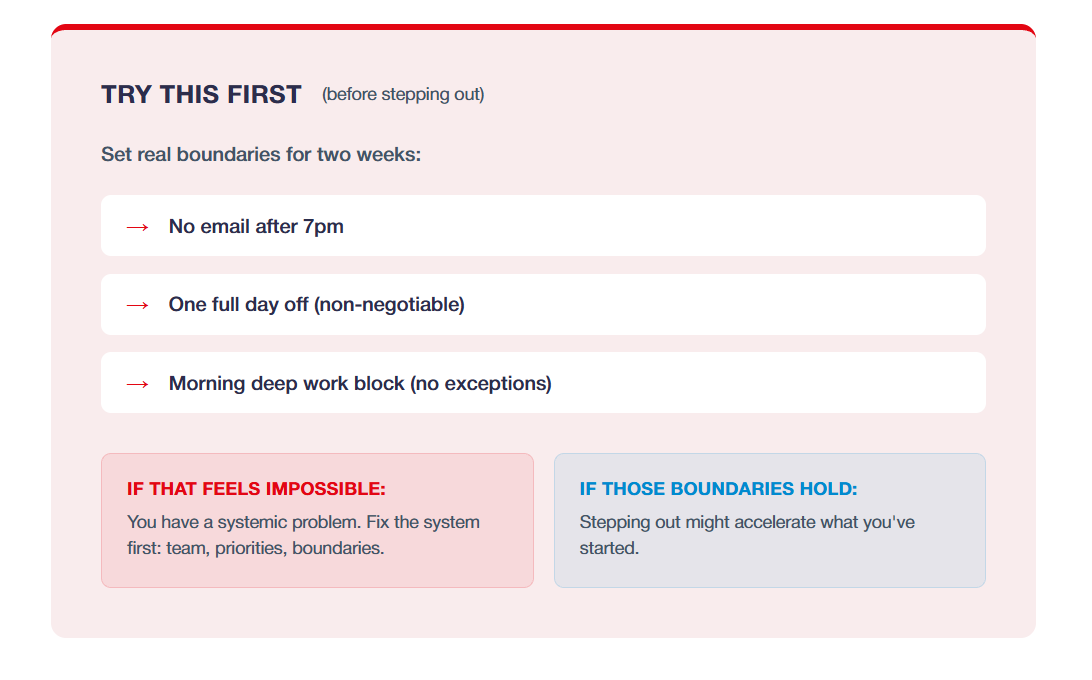 TRY THIS FIRST (before stepping out)

Set real boundaries for two weeks:

→ No email after 7pm

→ One full day off (non-negotiable)

→ Morning deep work block (no exceptions)

IF THAT FEELS IMPOSSIBLE:
You have a systemic problem. Fix the system first: team, priorities, boundaries.

IF THOSE BOUNDARIES HOLD:
Stepping out might accelerate what you've started.